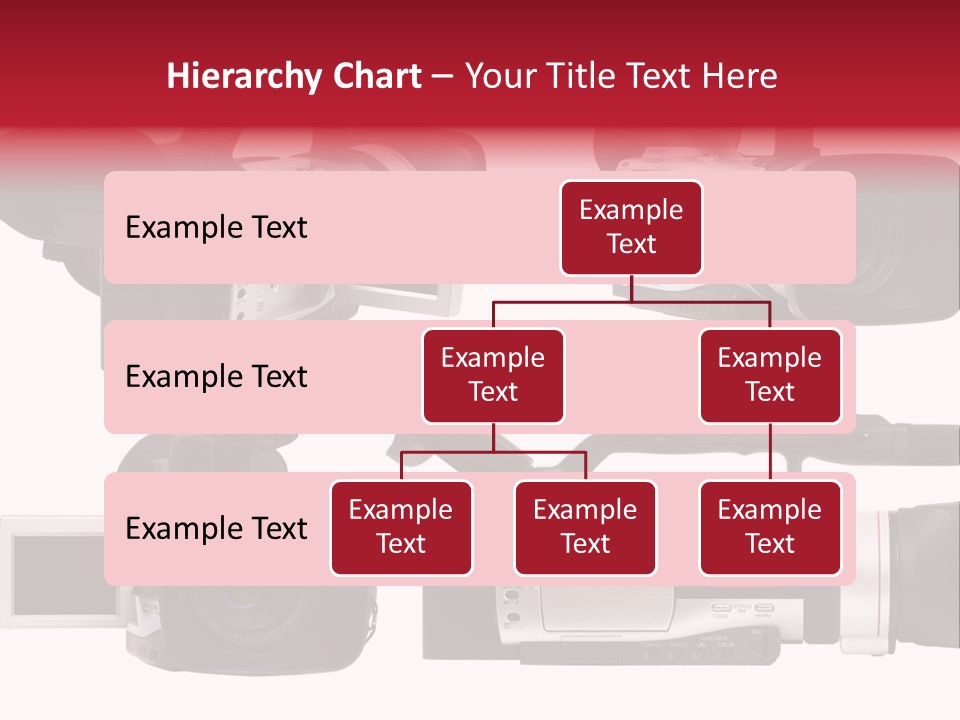 Hierarchy Chart – Your Title Text Here

Example Text

Example Text

Example Text

Example Text

Example Text

Example Text

Example Text

Example Text

Example Text